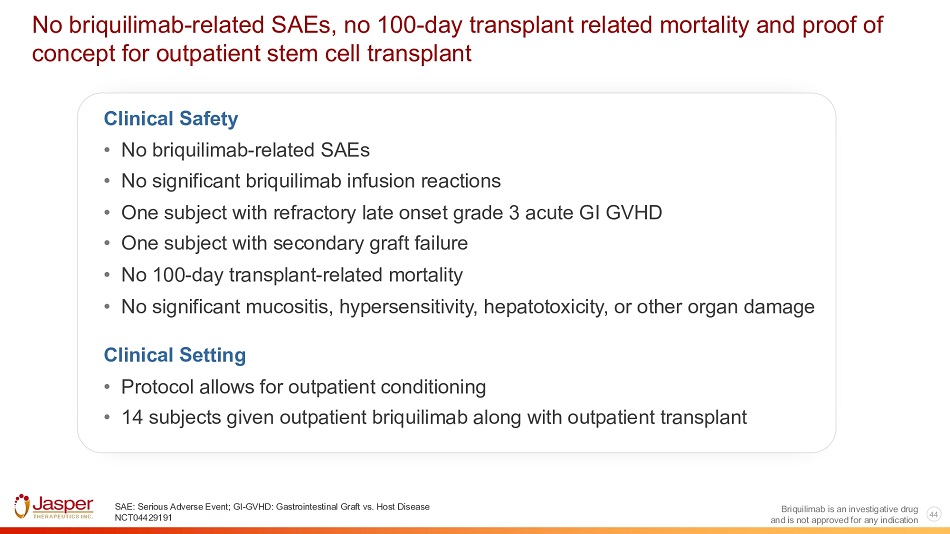 No briquilimab-related SAEs, no 100-day transplant related mortality and proof of concept for outpatient stem cell transplant

Clinical Safety
• No briquilimab-related SAEs
• No significant briquilimab infusion reactions
• One subject with refractory late onset grade 3 acute GI GVHD
• One subject with secondary graft failure
• No 100-day transplant-related mortality
• No significant mucositis, hypersensitivity, hepatotoxicity, or other organ damage

Clinical Setting
• Protocol allows for outpatient conditioning
• 14 subjects given outpatient briquilimab along with outpatient transplant

Jasper THERAPEUTICS INC.

SAE: Serious Adverse Event; GI-GVHD: Gastrointestinal Graft vs. Host Disease
NCT04429191

Briquilimab is an investigative drug and is not approved for any indication

44